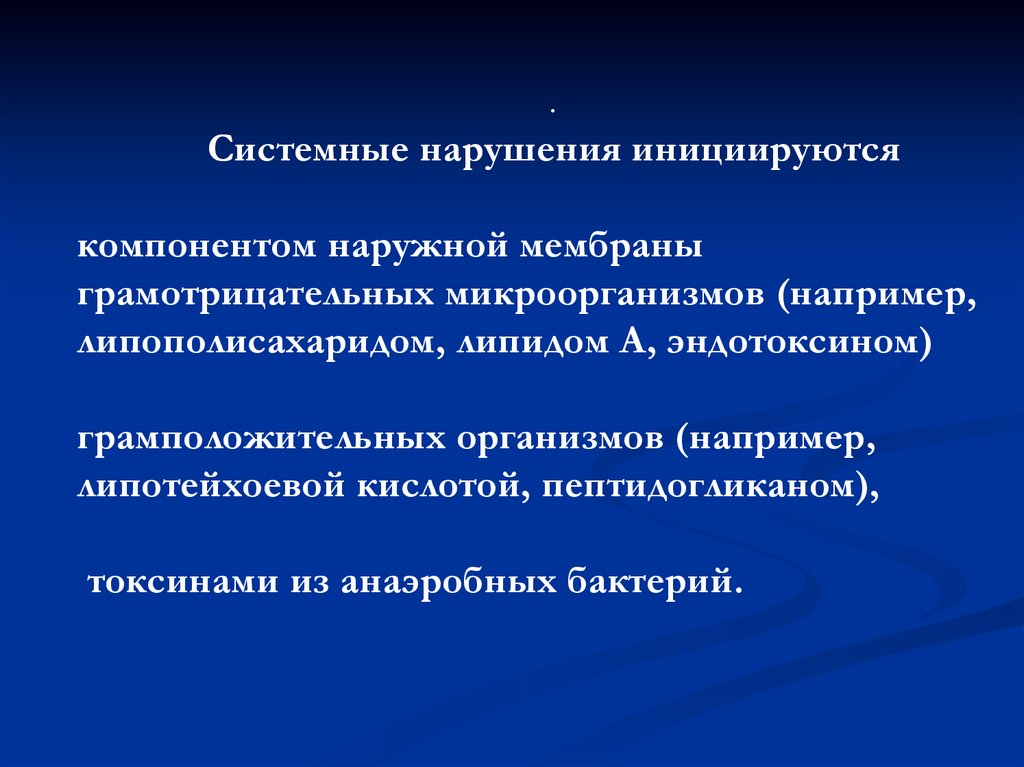 .

Системные нарушения инициируются

компонентом наружной мембраны грамотрицательных микроорганизмов (например, липополисахаридом, липидом А, эндотоксином)

грамположительных организмов (например, липотейхоевой кислотой, пептидогликаном),

токсинами из анаэробных бактерий.